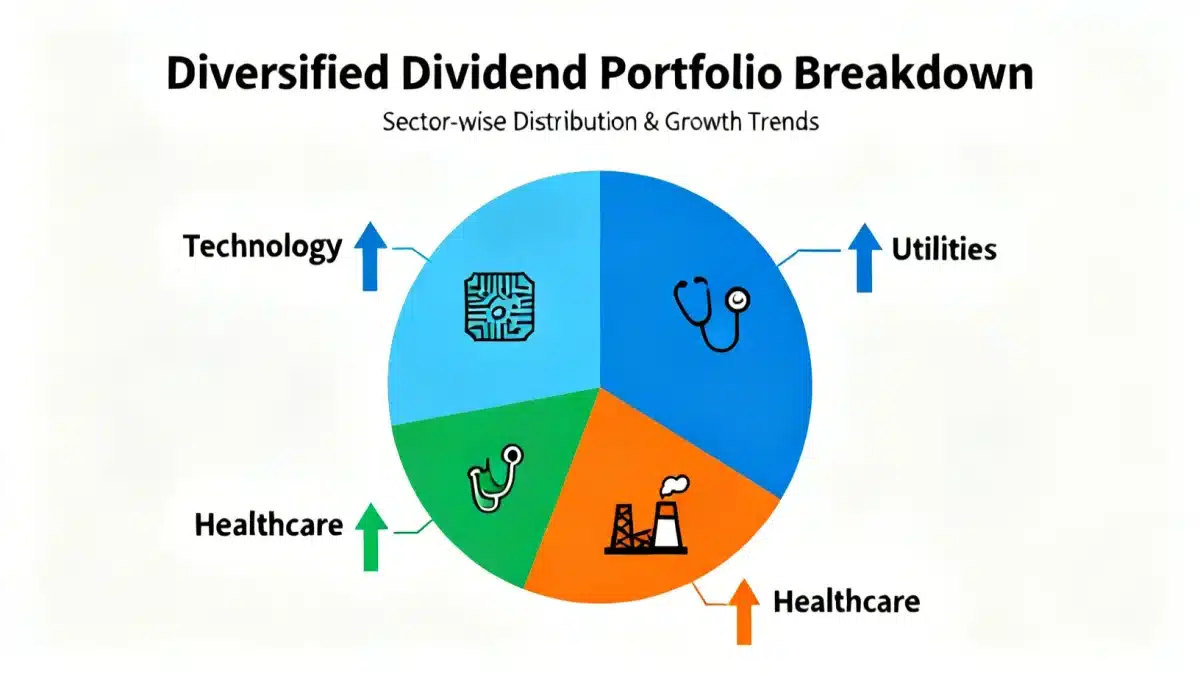 Diversified Dividend Portfolio Breakdown

Sector-wise Distribution & Growth Trends

Technology

Utilities

Healthcare

Healthcare